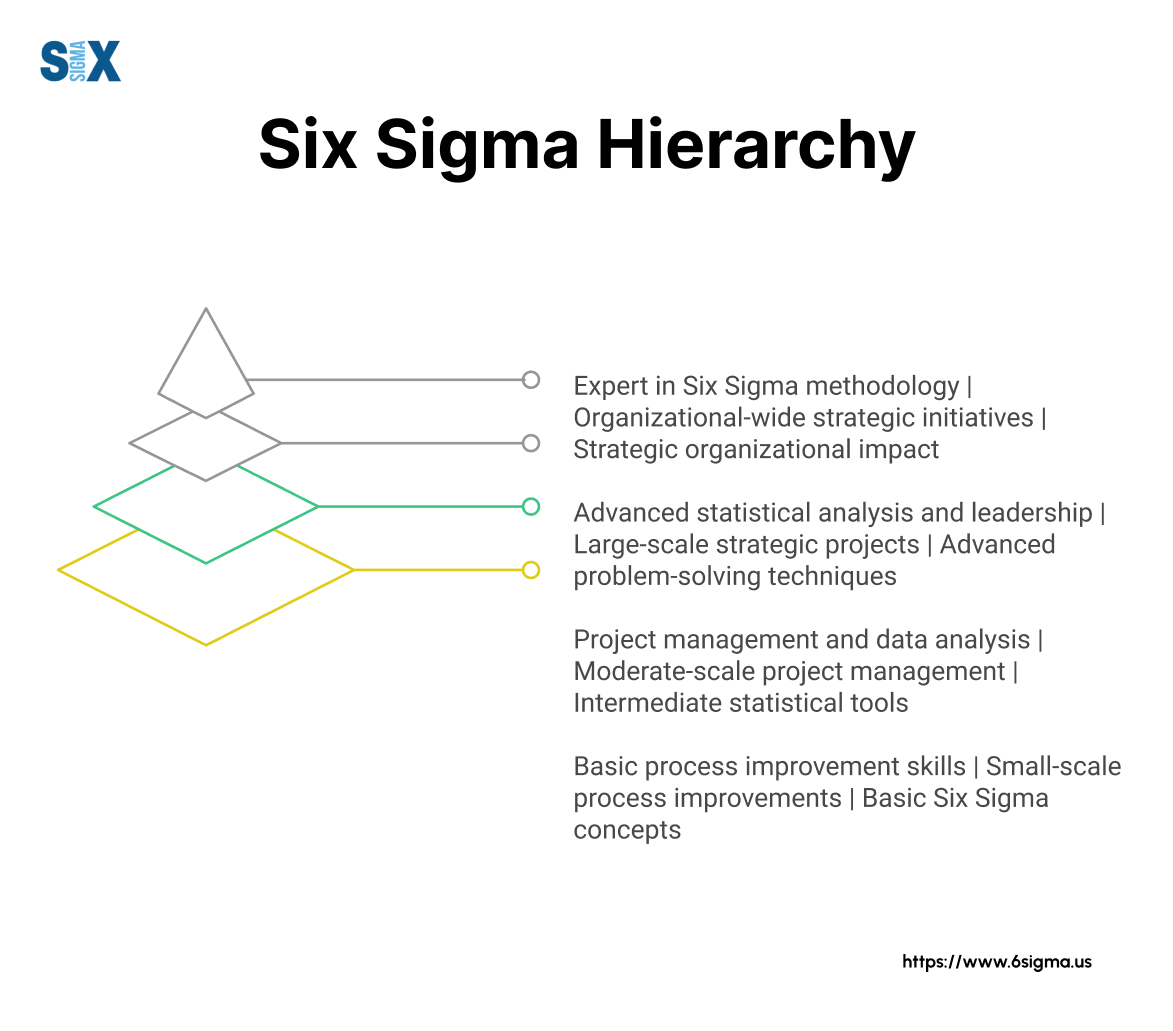 SIX SIGMA

Six Sigma Hierarchy

Expert in Six Sigma methodology | Organizational-wide strategic initiatives | Strategic organizational impact

Advanced statistical analysis and leadership | Large-scale strategic projects | Advanced problem-solving techniques

Project management and data analysis | Moderate-scale project management | Intermediate statistical tools

Basic process improvement skills | Small-scale process improvements | Basic Six Sigma concepts

https://www.6sigma.us